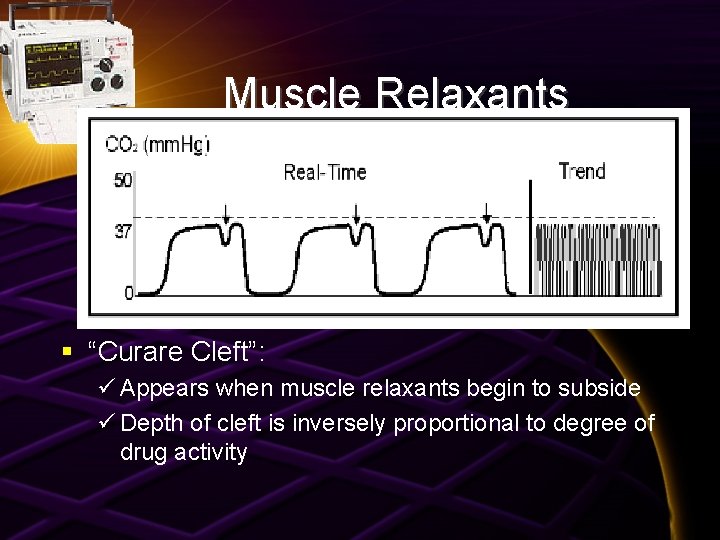 Muscle Relaxants

$CO_2$ (mmHg)
Real-Time
Trend
50
37
0

▪ "Curare Cleft":

✓ Appears when muscle relaxants begin to subside

✓ Depth of cleft is inversely proportional to degree of drug activity